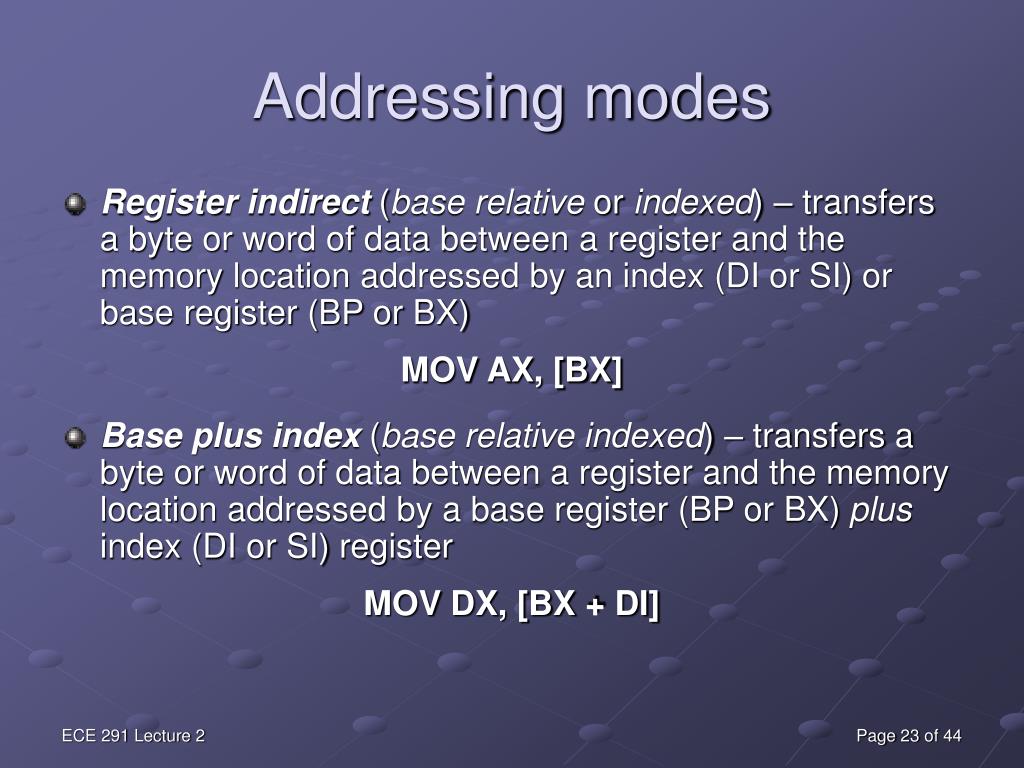 Addressing modes

Register indirect (base relative or indexed) – transfers a byte or word of data between a register and the memory location addressed by an index (DI or SI) or base register (BP or BX)

MOV AX, [BX]

Base plus index (base relative indexed) – transfers a byte or word of data between a register and the memory location addressed by a base register (BP or BX) plus index (DI or SI) register

MOV DX, [BX + DI]

ECE 291 Lecture 2

Page 23 of 44